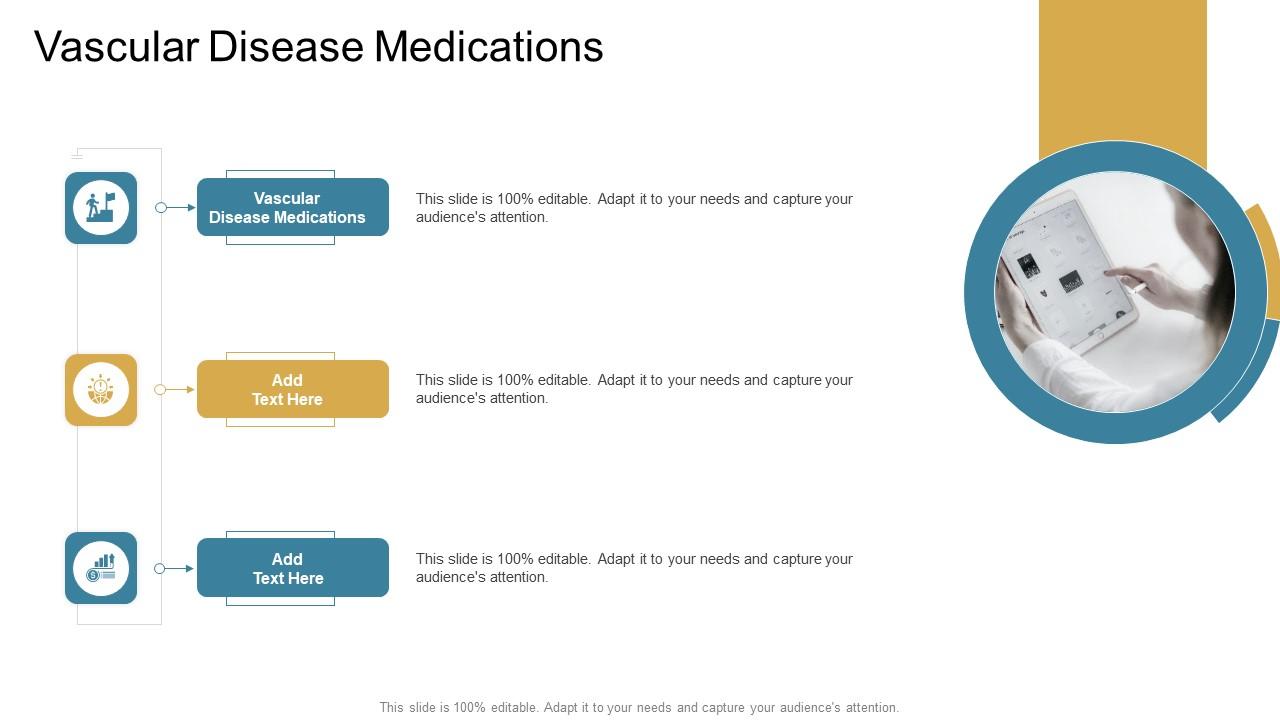 Vascular Disease Medications

Vascular Disease Medications

This slide is 100% editable. Adapt it to your needs and capture your audience's attention.

Add Text Here

This slide is 100% editable. Adapt it to your needs and capture your audience's attention.

Add Text Here

This slide is 100% editable. Adapt it to your needs and capture your audience's attention.

This slide is 100% editable. Adapt it to your needs and capture your audience's attention.